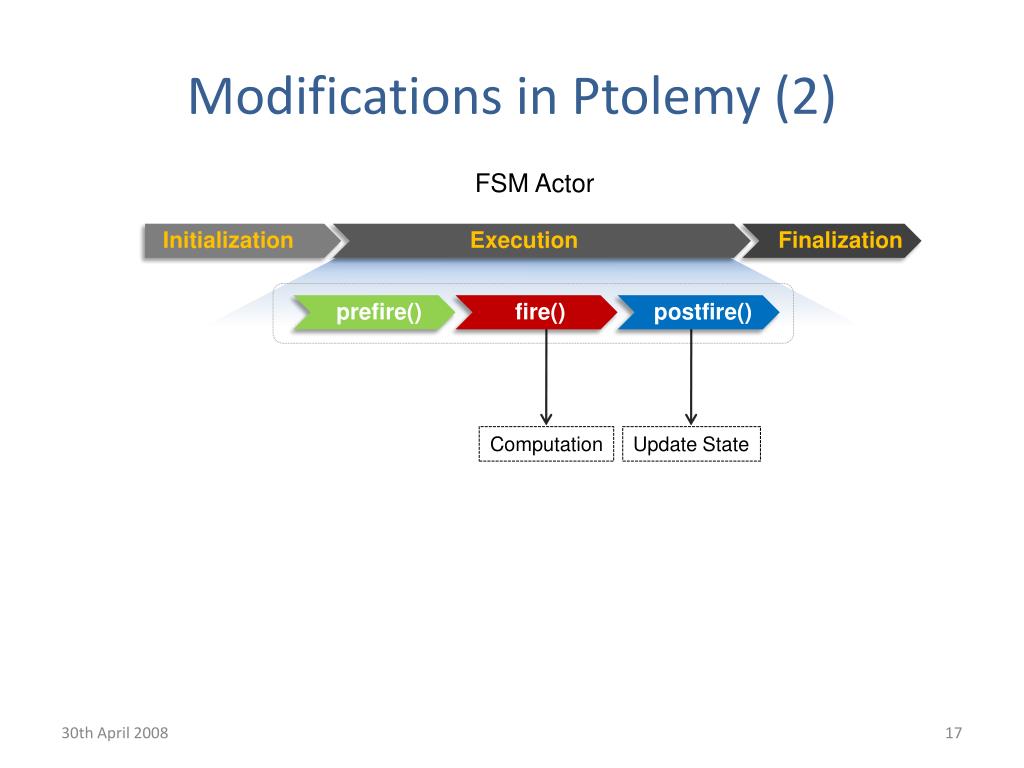 Modifications in Ptolemy (2)

FSM Actor

Initialization
Execution
Finalization

prefire()
fire()
postfire()

Computation
Update State

30th April 2008

17